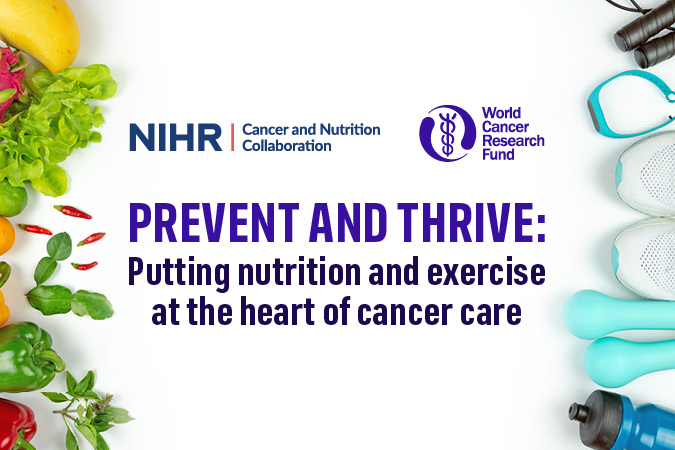 NIHR | Cancer and Nutrition Collaboration

World Cancer Research Fund

PREVENT AND THRIVE:
Putting nutrition and exercise at the heart of cancer care